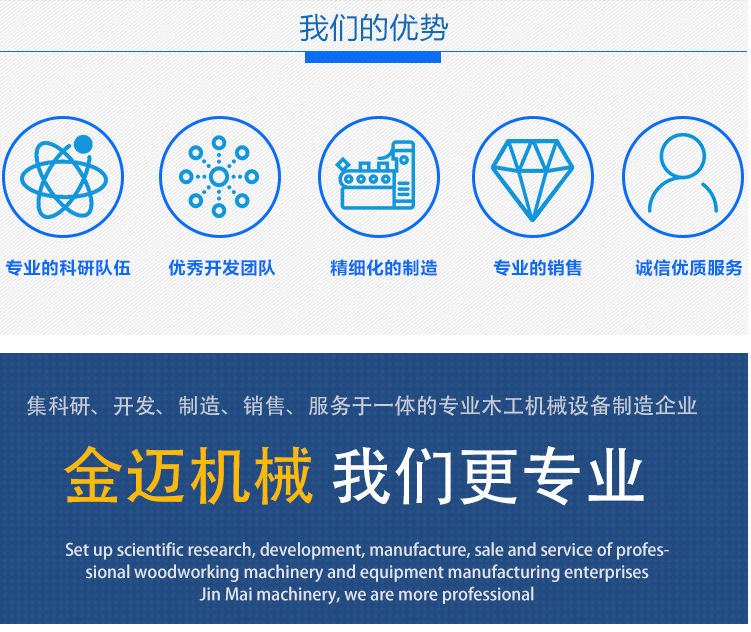 我们的优势

专业的科研队伍

优秀开发团队

精细化的制造

专业的销售

诚信优质服务

集科研、开发、制造、销售、服务于一体的专业木工机械设备制造企业

金迈机械 我们更专业

Set up scientific research, development, manufacture, sale and service of professional woodworking machinery and equipment manufacturing enterprises
Jin Mai machinery, we are more professional